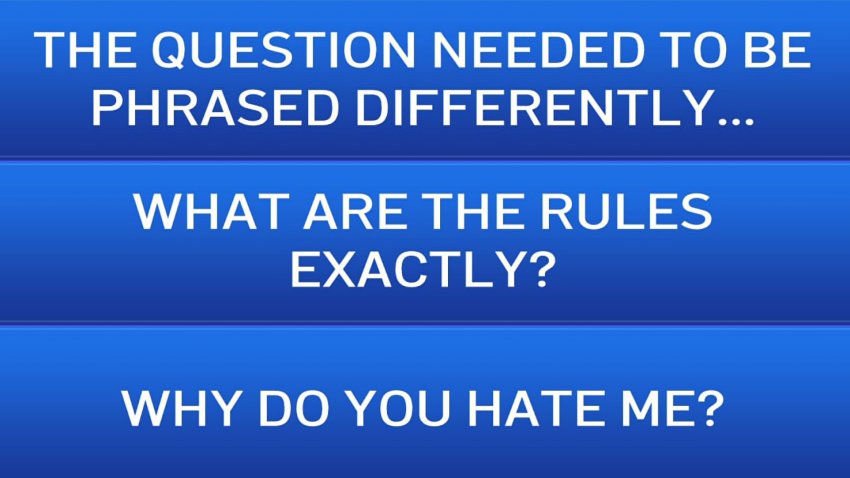 THE QUESTION NEEDED TO BE PHRASED DIFFERENTLY...

WHAT ARE THE RULES EXACTLY?

WHY DO YOU HATE ME?